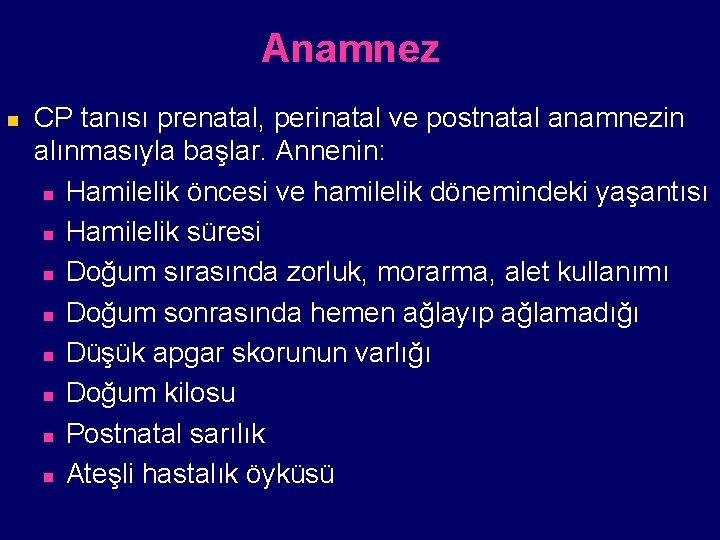 Anamnez

- CP tanısı prenatal, perinatal ve postnatal anamnezin alınmasıyla başlar. Annenin:
  - Hamilelik öncesi ve hamilelik dönemindeki yaşantısı
  - Hamilelik süresi
  - Doğum sırasında zorluk, morarma, alet kullanımı
  - Doğum sonrasında hemen ağlayıp ağlamadığı
  - Düşük apgar skorunun varlığı
  - Doğum kilosu
  - Postnatal sarılık
  - Ateşli hastalık öyküsü